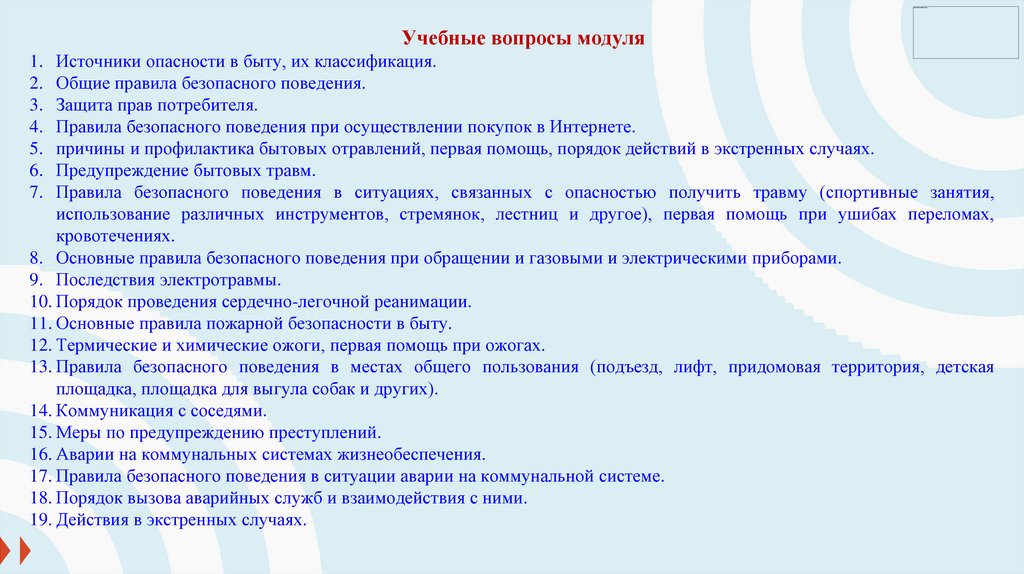 Учебные вопросы модуля

1. Источники опасности в быту, их классификация.
2. Общие правила безопасного поведения.
3. Защита прав потребителя.
4. Правила безопасного поведения при осуществлении покупок в Интернете.
5. причины и профилактика бытовых отравлений, первая помощь, порядок действий в экстренных случаях.
6. Предупреждение бытовых травм.
7. Правила безопасного поведения в ситуациях, связанных с опасностью получить травму (спортивные занятия, использование различных инструментов, стремянок, лестниц и другое), первая помощь при ушибах переломах, кровотечениях.
8. Основные правила безопасного поведения при обращении и газовыми и электрическими приборами.
9. Последствия электротравмы.
10. Порядок проведения сердечно-легочной реанимации.
11. Основные правила пожарной безопасности в быту.
12. Термические и химические ожоги, первая помощь при ожогах.
13. Правила безопасного поведения в местах общего пользования (подъезд, лифт, придомовая территория, детская площадка, площадка для выгула собак и других).
14. Коммуникация с соседями.
15. Меры по предупреждению преступлений.
16. Аварии на коммунальных системах жизнеобеспечения.
17. Правила безопасного поведения в ситуации аварии на коммунальной системе.
18. Порядок вызова аварийных служб и взаимодействия с ними.
19. Действия в экстренных случаях.